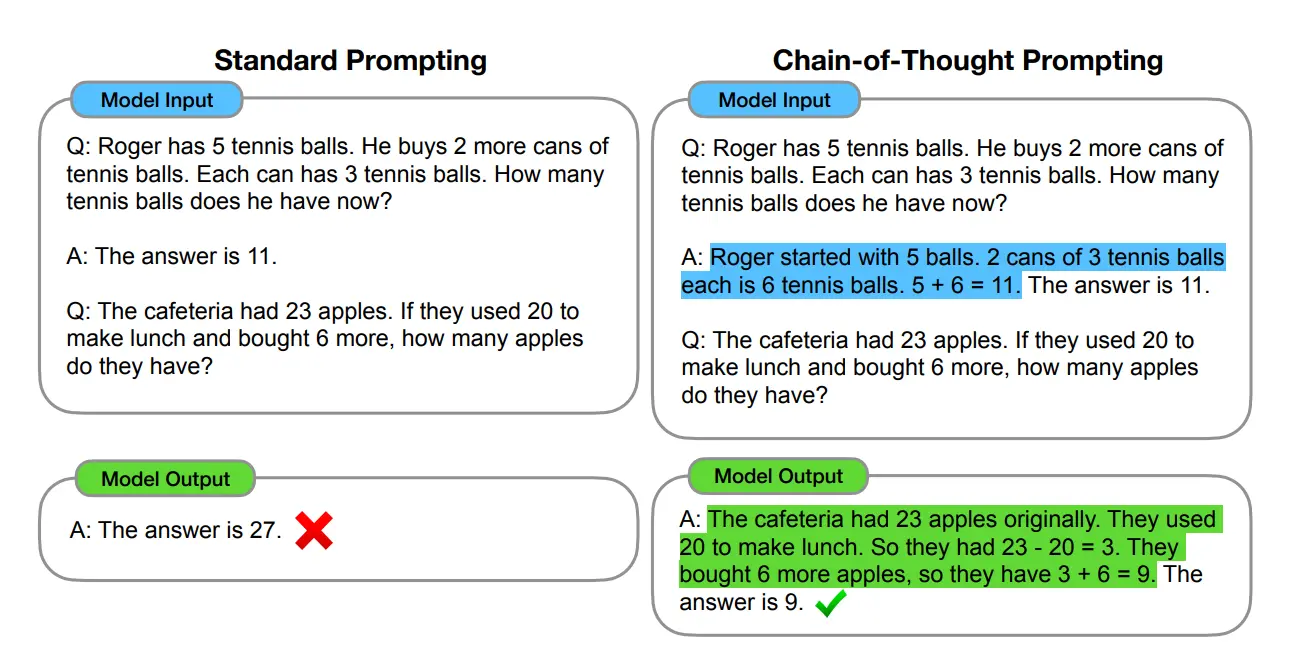 Standard Prompting

Model Input

Q: Roger has 5 tennis balls. He buys 2 more cans of tennis balls. Each can has 3 tennis balls. How many tennis balls does he have now?

A: The answer is 11.

Q: The cafeteria had 23 apples. If they used 20 to make lunch and bought 6 more, how many apples do they have?

Model Output

A: The answer is 27.

Chain-of-Thought Prompting

Model Input

Q: Roger has 5 tennis balls. He buys 2 more cans of tennis balls. Each can has 3 tennis balls. How many tennis balls does he have now?

A: Roger started with 5 balls. 2 cans of 3 tennis balls each is 6 tennis balls. $5 + 6 = 11$. The answer is 11.

Q: The cafeteria had 23 apples. If they used 20 to make lunch and bought 6 more, how many apples do they have?

Model Output

A: The cafeteria had 23 apples originally. They used 20 to make lunch. So they had $23 - 20 = 3$. They bought 6 more apples, so they have $3 + 6 = 9$. The answer is 9.